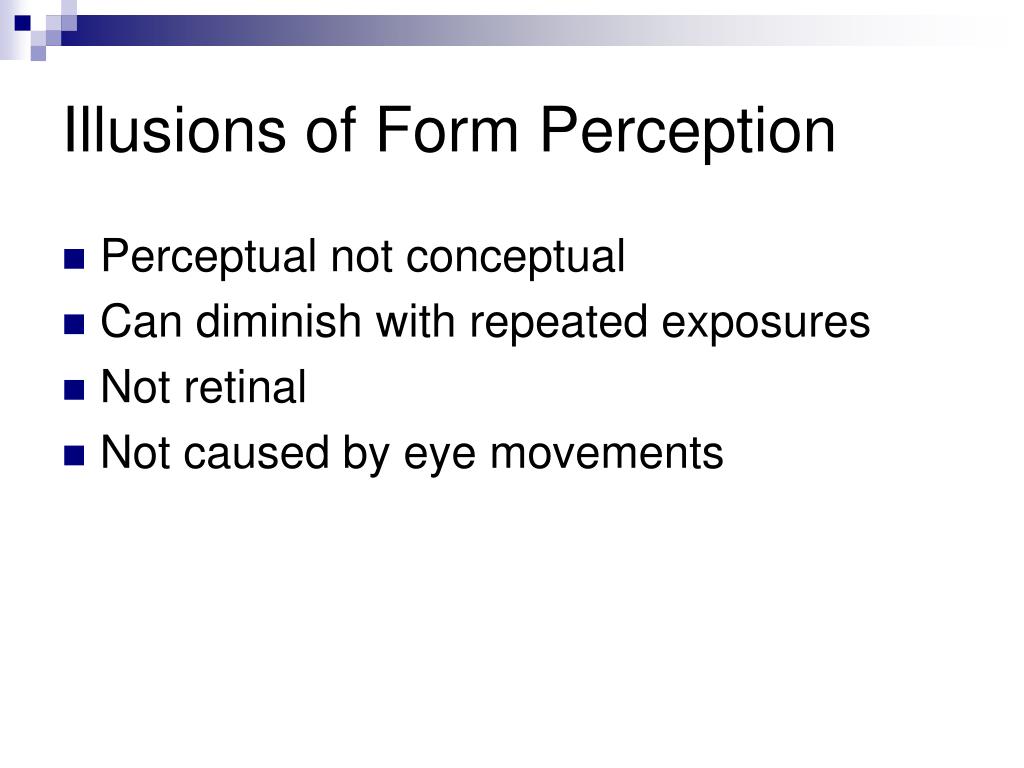 Illusions of Form Perception

- Perceptual not conceptual
- Can diminish with repeated exposures
- Not retinal
- Not caused by eye movements